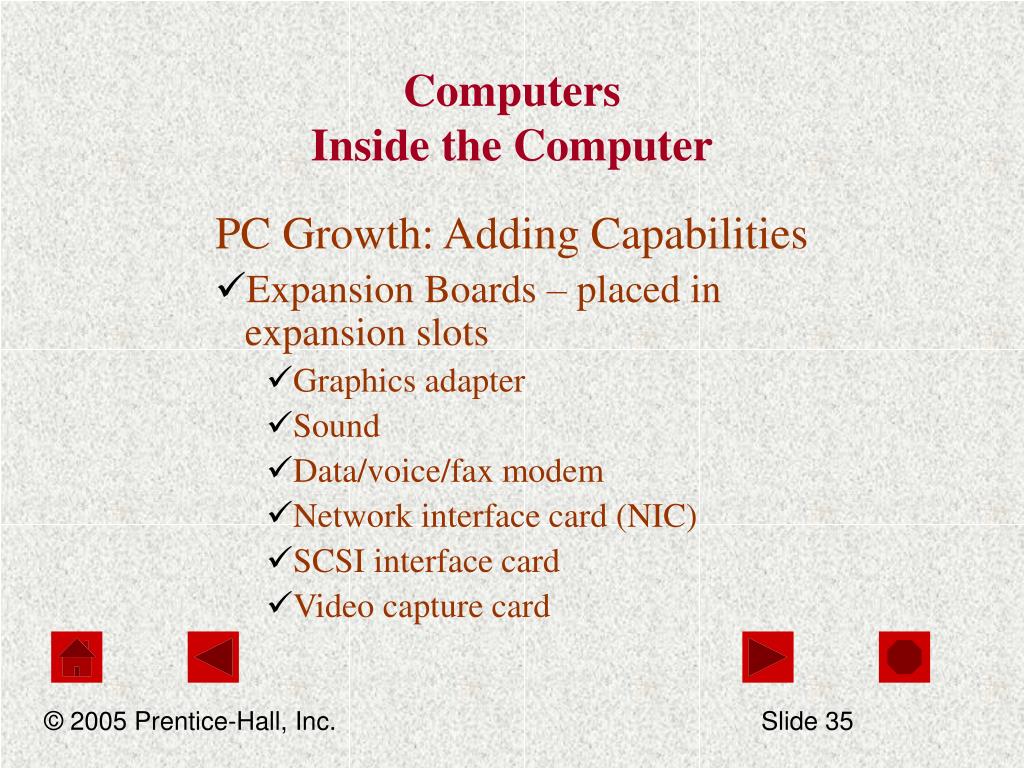 Computers
Inside the Computer

PC Growth: Adding Capabilities

✓Expansion Boards – placed in expansion slots

✓Graphics adapter
✓Sound
✓Data/voice/fax modem
✓Network interface card (NIC)
✓SCSI interface card
✓Video capture card

© 2005 Prentice-Hall, Inc.

Slide 35